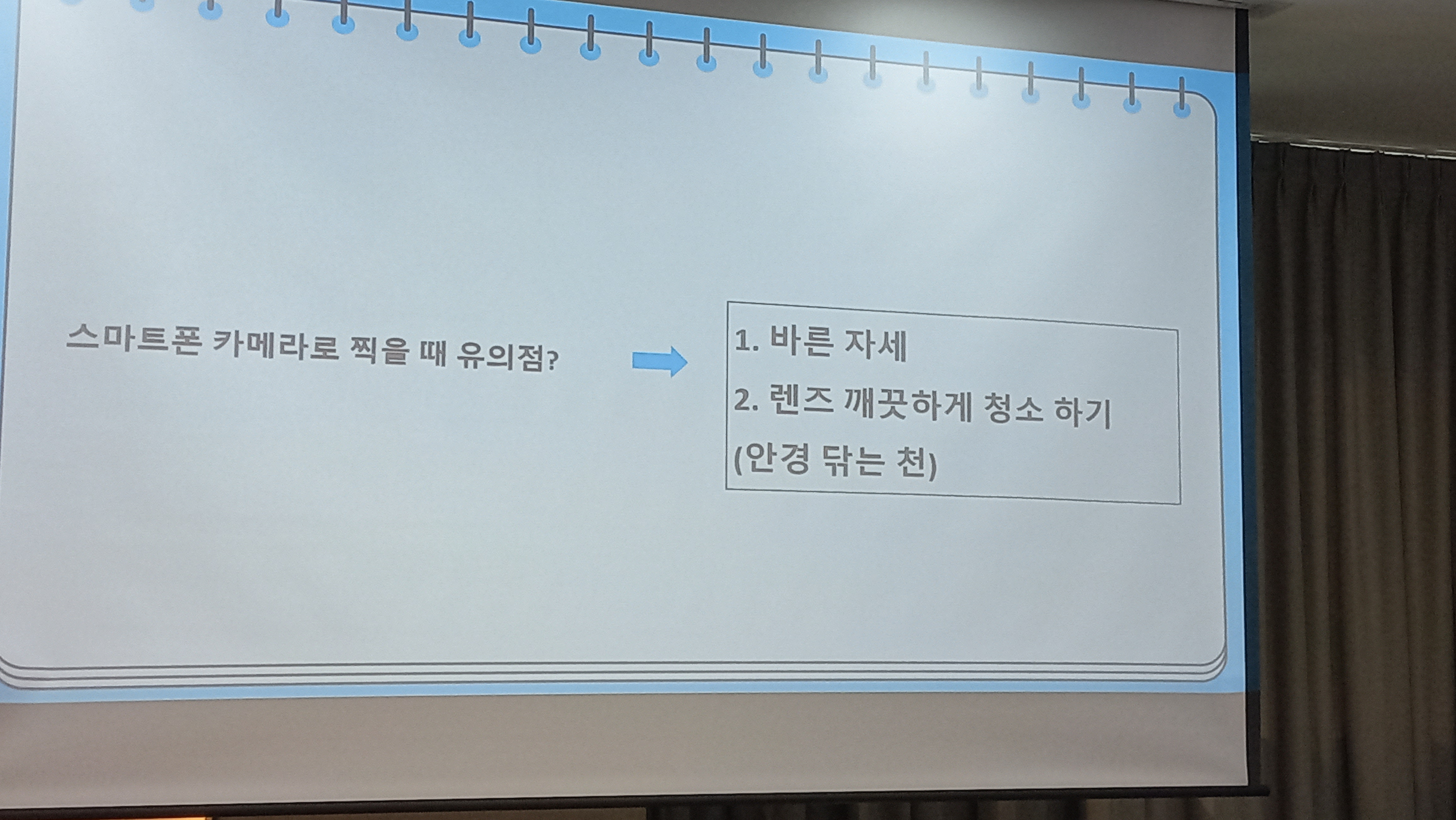 스마트폰 카메라로 찍을 때 유의점?

1. 바른 자세

2. 렌즈 깨끗하게 청소 하기 (안경 닦는 천)